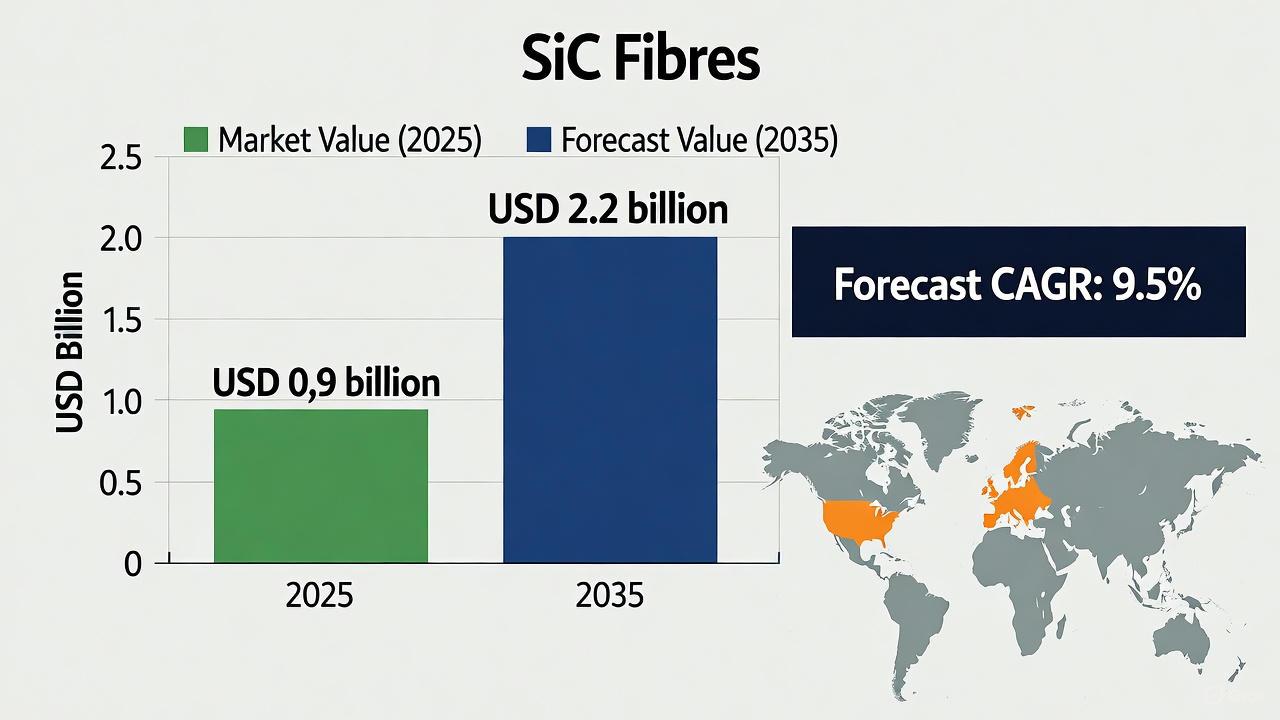 SiC Fibres

Market Value (2025)
Forecast Value (2035)

USD Billion

2.5
2.0
1.5
1.0
0.5
0

USD 0,9 billion
USD 2.2 billion

2025
2035

Forecast CAGR: 9.5%